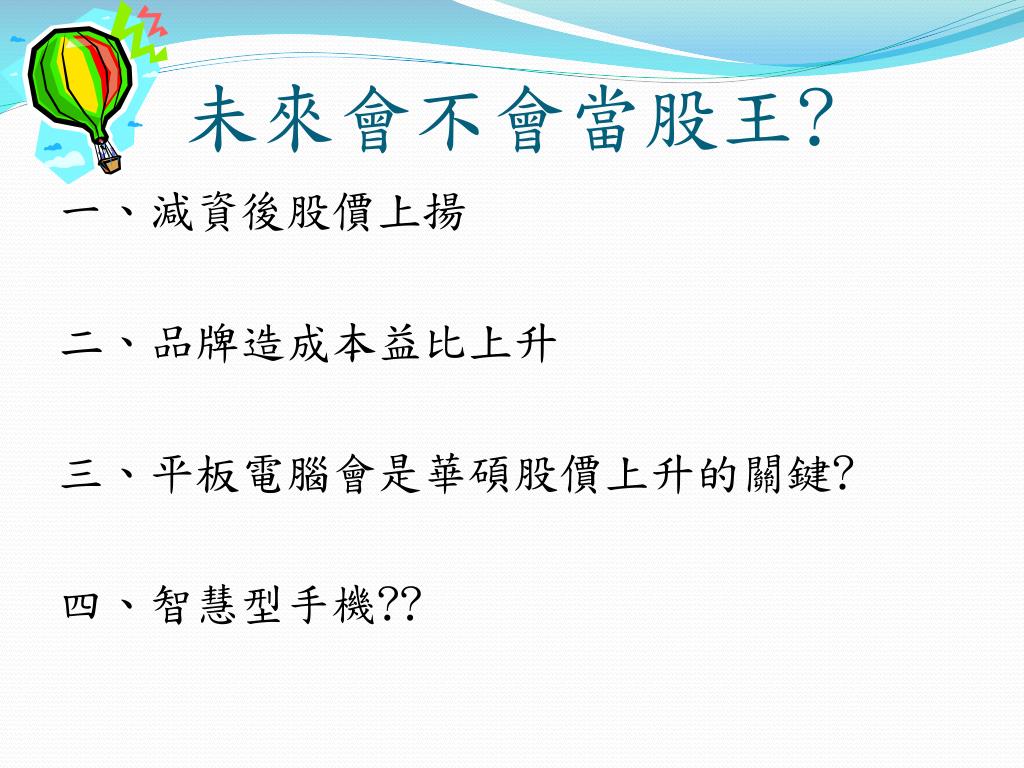 未來會不會當股王?

一、減資後股價上揚

二、品牌造成本益比上升

三、平板電腦會是華碩股價上升的關鍵?

四、智慧型手機??